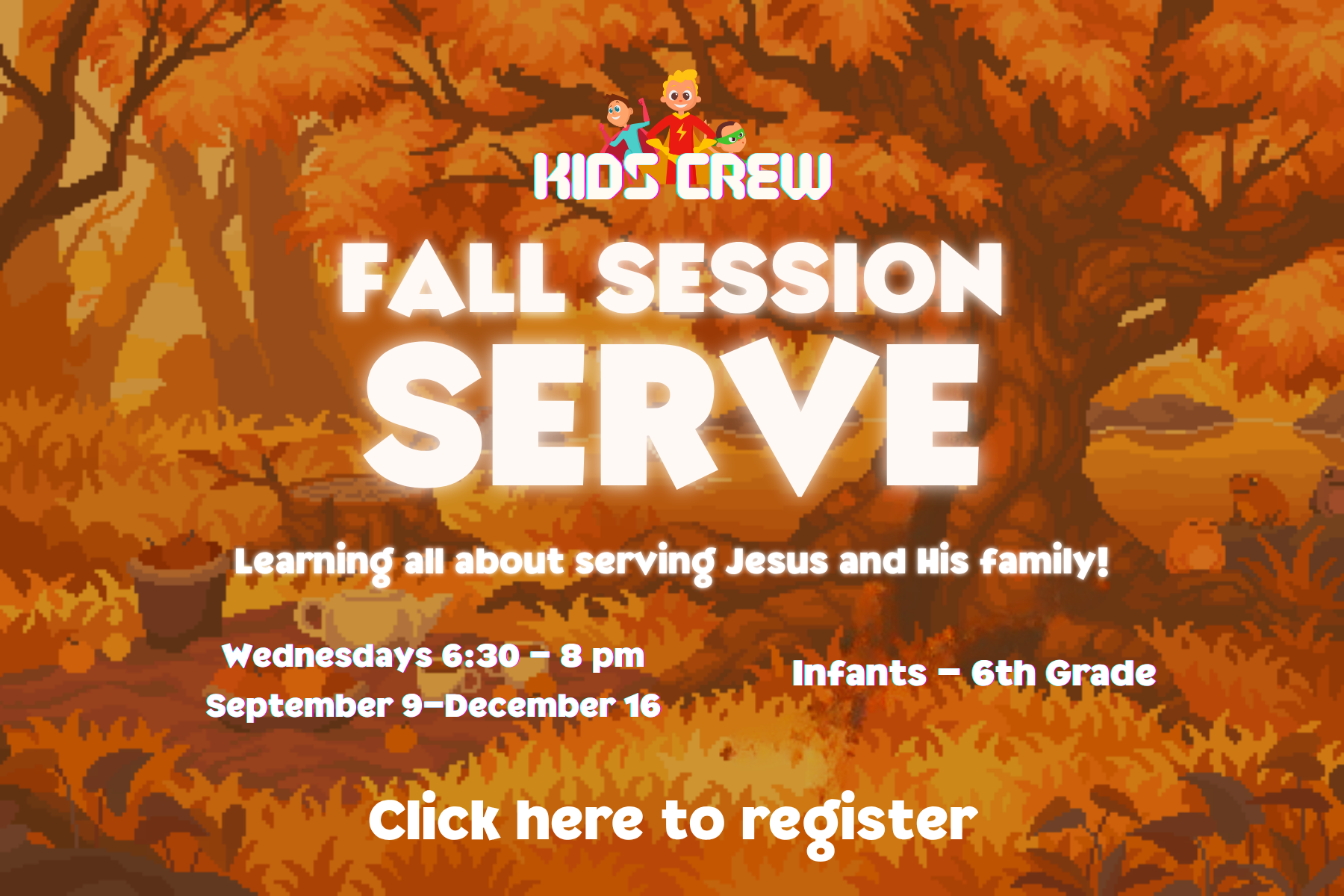 KIDS CREW

FALL SESSION

SERVE

Learning all about serving Jesus and His family!

Wednesdays 6:30 - 8 pm
September 9-December 16

Infants - 6th Grade

Click here to register